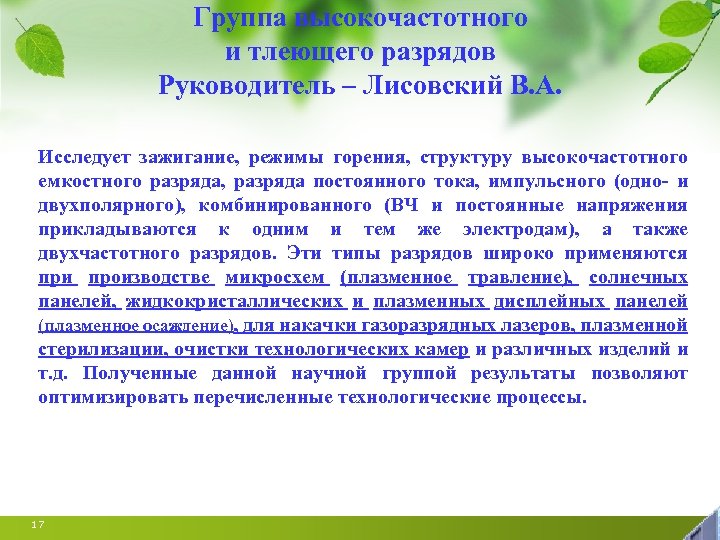 Группа высокочастотного
и тлеющего разрядов
Руководитель – Лисовский В.А.

Исследует зажигание, режимы горения, структуру высокочастотного емкостного разряда, разряда постоянного тока, импульсного (одно- и двухполярного), комбинированного (ВЧ и постоянные напряжения прикладываются к одним и тем же электродам), а также двухчастотного разрядов. Эти типы разрядов широко применяются при производстве микросхем (плазменное травление), солнечных панелей, жидкокристаллических и плазменных дисплейных панелей (плазменное осаждение), для накачки газоразрядных лазеров, плазменной стерилизации, очистки технологических камер и различных изделий и т.д. Полученные данной научной группой результаты позволяют оптимизировать перечисленные технологические процессы.

17